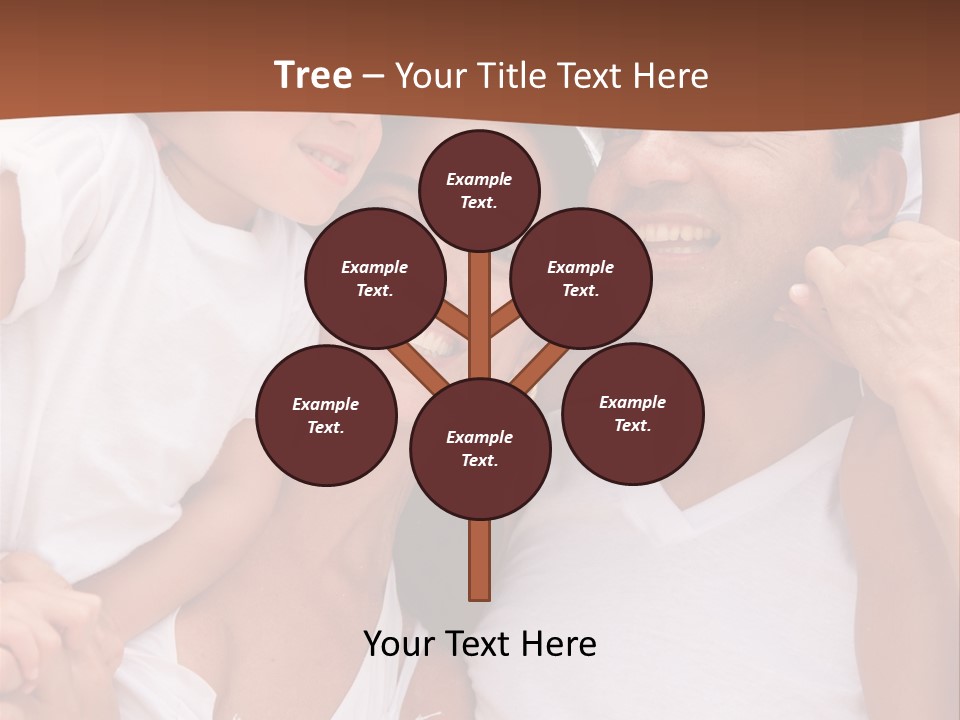 Tree – Your Title Text Here

Example Text.

Example Text.

Example Text.

Example Text.

Example Text.

Example Text.

Your Text Here